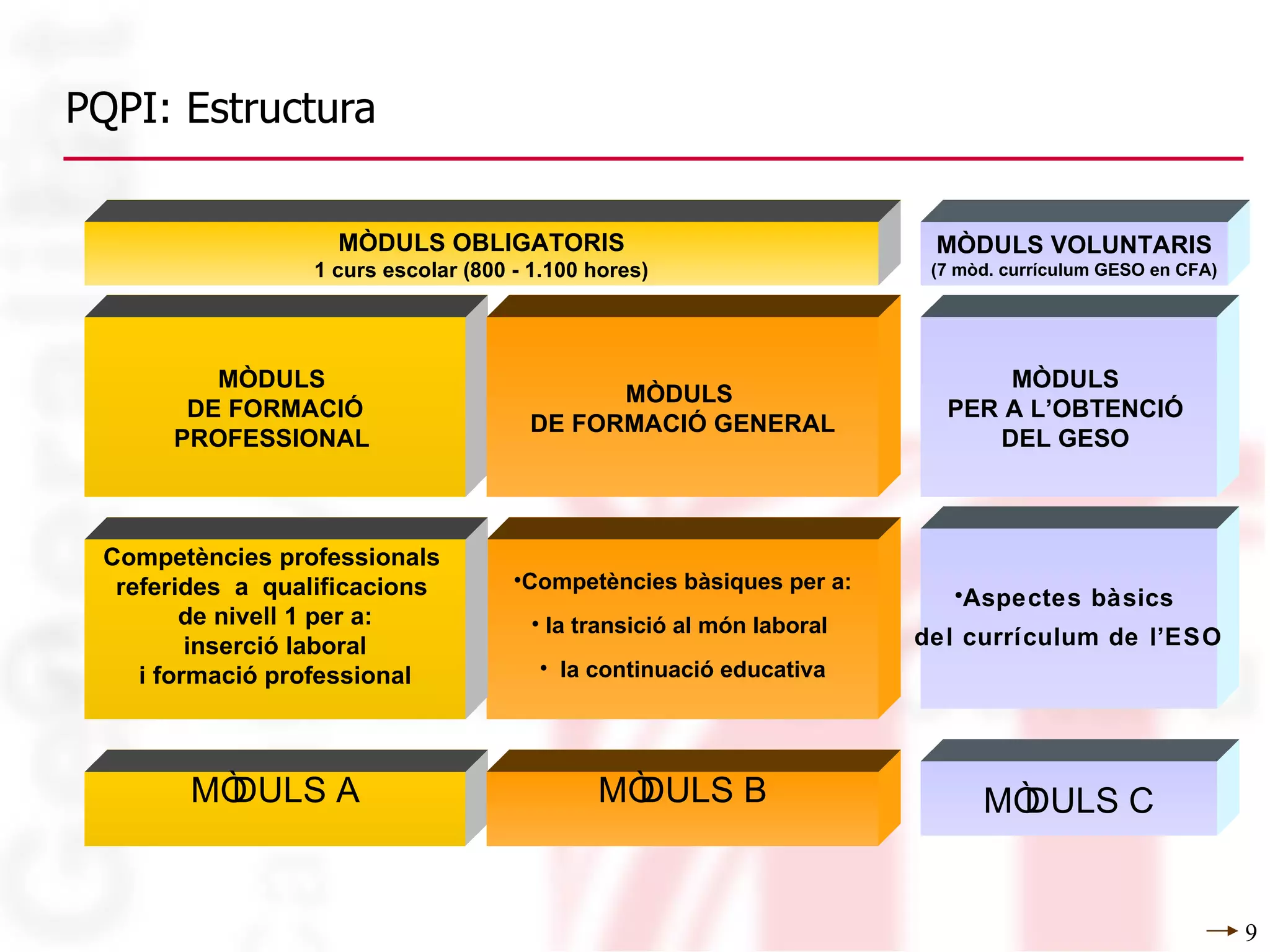 PQPI: Estructura

MÒDULS OBLIGATORIS
1 curs escolar (800 - 1.100 hores)

MÒDULS VOLUNTARIS
(7 mòd. currículum GESO en CFA)

MÒDULS
DE FORMACIÓ
PROFESSIONAL

MÒDULS
DE FORMACIÓ GENERAL

MÒDULS
PER A L'OBTENCIÓ
DEL GESO

Competències professionals referides a qualificacions de nivell 1 per a: inserció laboral i formació professional

•Competències bàsiques per a:
• la transició al món laboral
• la continuació educativa

•Aspectes bàsics del currículum de l'ESO

MÒDULS A

MÒDULS B

MÒDULS C

9